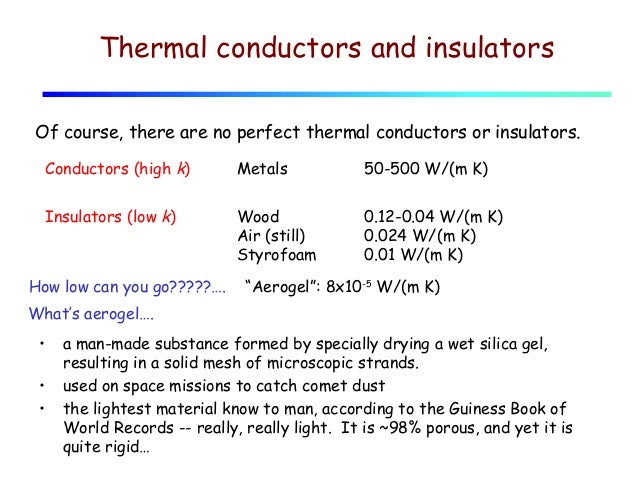 Thermal conductors and insulators

Of course, there are no perfect thermal conductors or insulators.

Conductors (high $k$) Metals 50-500 W/(m K)

Insulators (low $k$) Wood 0.12-0.04 W/(m K)
Air (still) 0.024 W/(m K)
Styrofoam 0.01 W/(m K)

How low can you go?????.... "Aerogel": $8\times10^{-5}$ W/(m K)

What's aerogel....

• a man-made substance formed by specially drying a wet silica gel, resulting in a solid mesh of microscopic strands.
• used on space missions to catch comet dust
• the lightest material know to man, according to the Guiness Book of World Records -- really, really light. It is ~98% porous, and yet it is quite rigid...